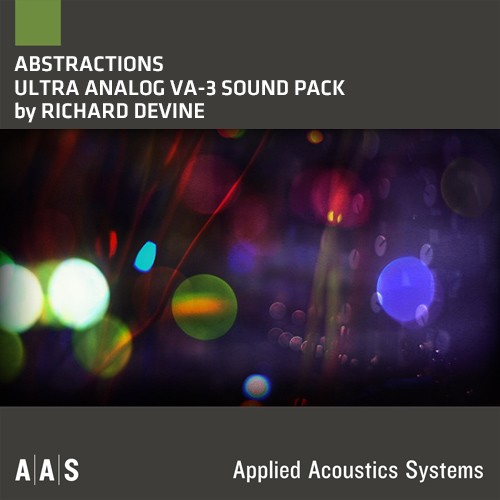 ABSTRACTIONS
ULTRA ANALOG VA-3 SOUND PACK
by RICHARD DEVINE

A|A|S

Applied Acoustics Systems